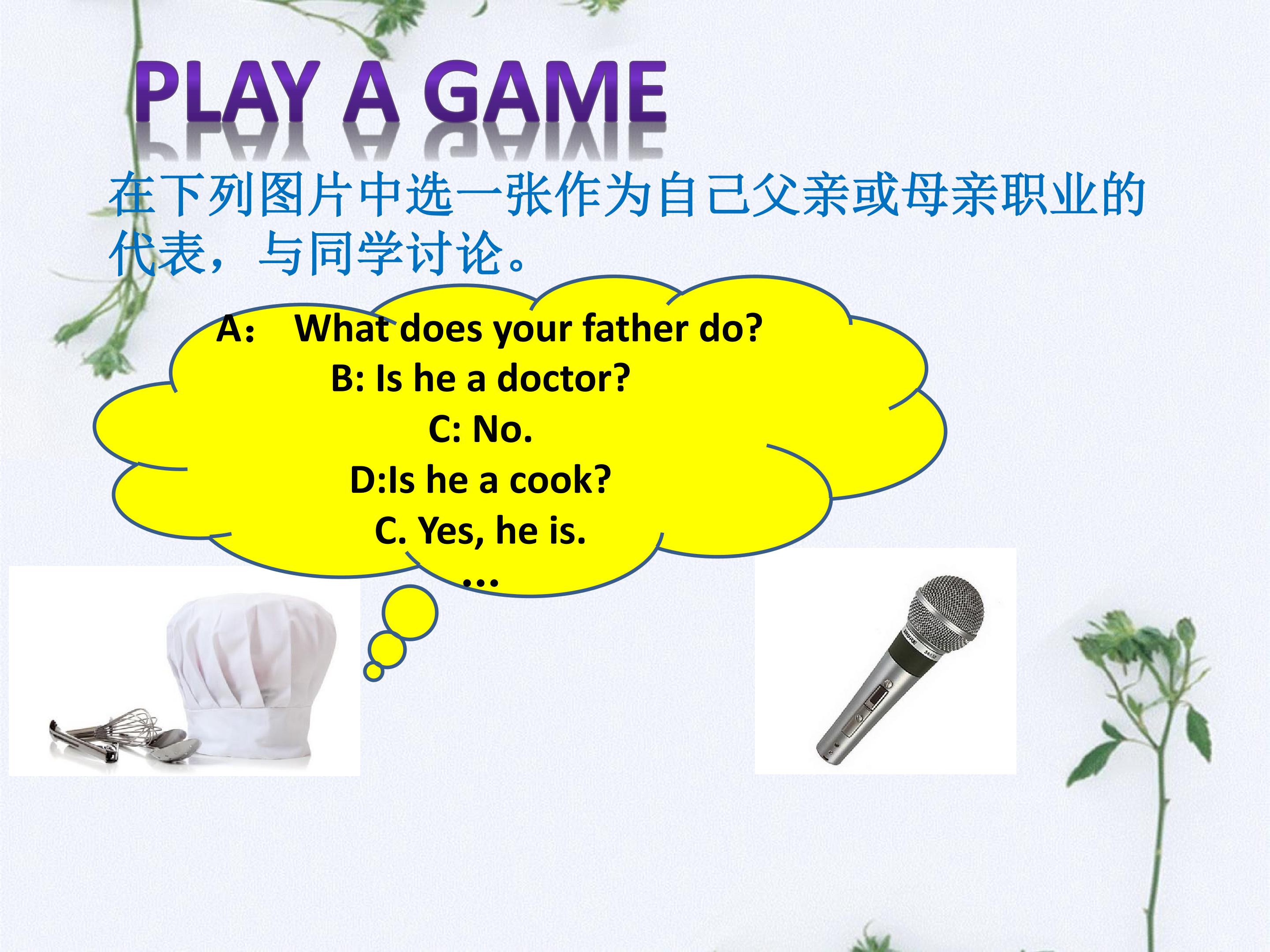 PLAY A GAME

在下列图片中选一张作为自己父亲或母亲职业的代表，与同学讨论。

A： What does your father do?
B: Is he a doctor?
C: No.
D:Is he a cook?
C. Yes, he is.
...